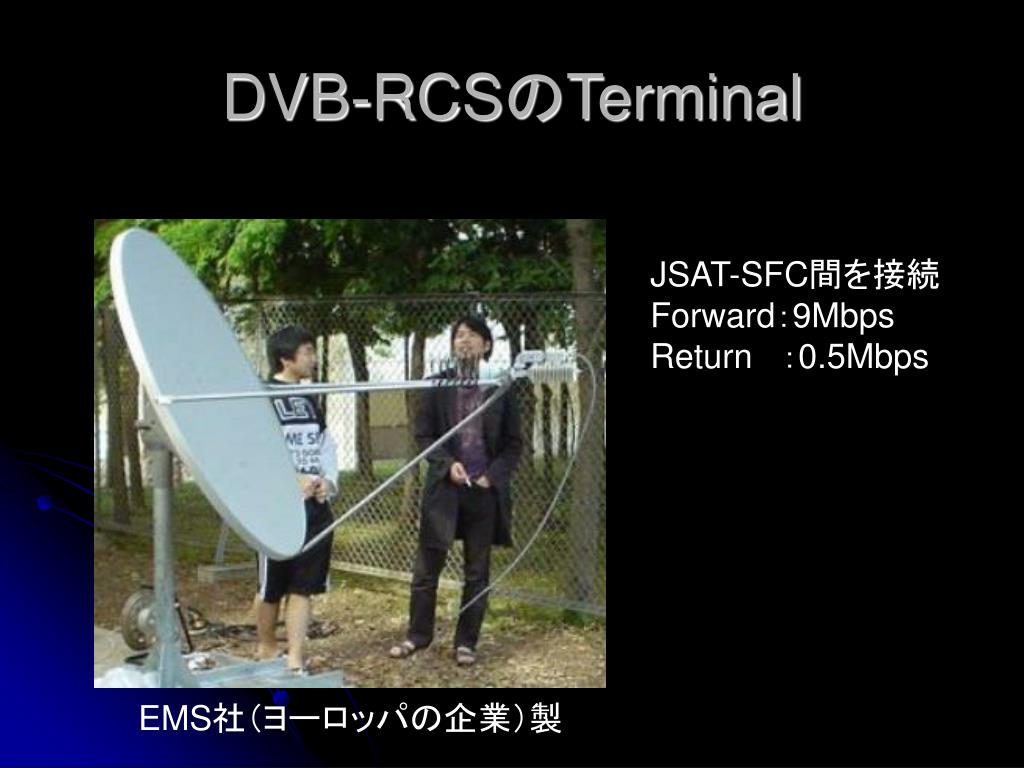 DVB-RCSのTerminal

JSAT-SFC間を接続
Forward：9Mbps
Return　：0.5Mbps

EMS社（ヨーロッパの企業）製